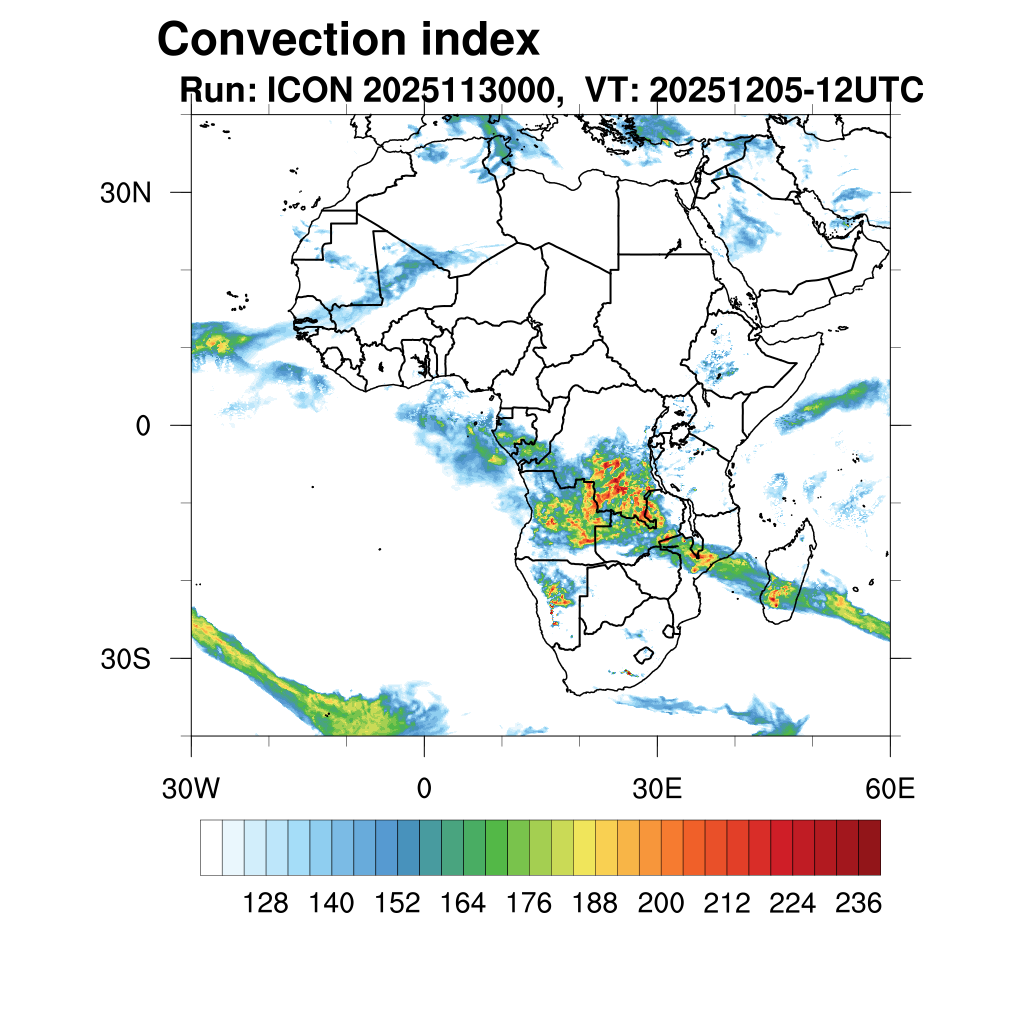 Convection index
Run: ICON 2025113000, VT: 20251205-12UTC

30N
0
30S

30W
0
30E
60E

128
140
152
164
176
188
200
212
224
236